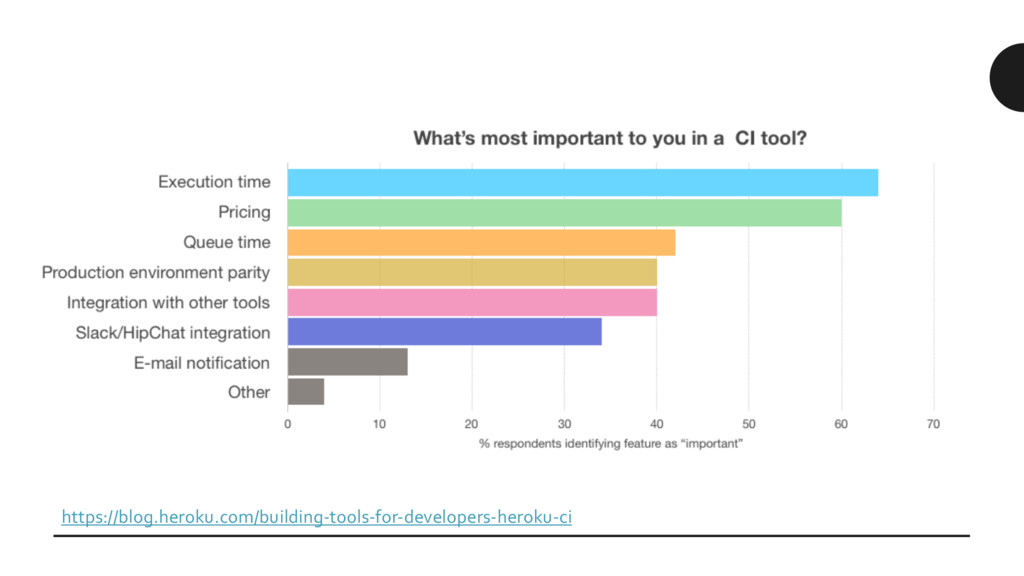 What's most important to you in a CI tool?

Execution time
Pricing
Queue time
Production environment parity
Integration with other tools
Slack/HipChat integration
E-mail notification
Other

0 10 20 30 40 50 60 70

% respondents identifying feature as "important"

https://blog.heroku.com/building-tools-for-developers-heroku-ci